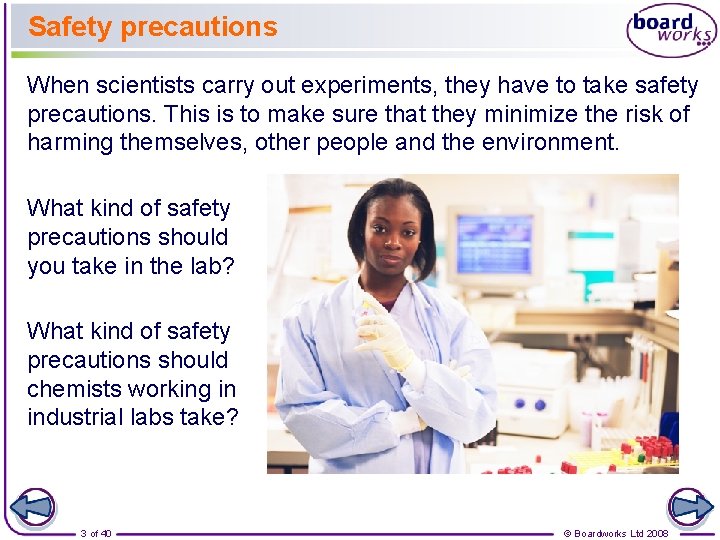 Safety precautions

board works

When scientists carry out experiments, they have to take safety precautions. This is to make sure that they minimize the risk of harming themselves, other people and the environment.

What kind of safety precautions should you take in the lab?

What kind of safety precautions should chemists working in industrial labs take?

3 of 40

© Boardworks Ltd 2008